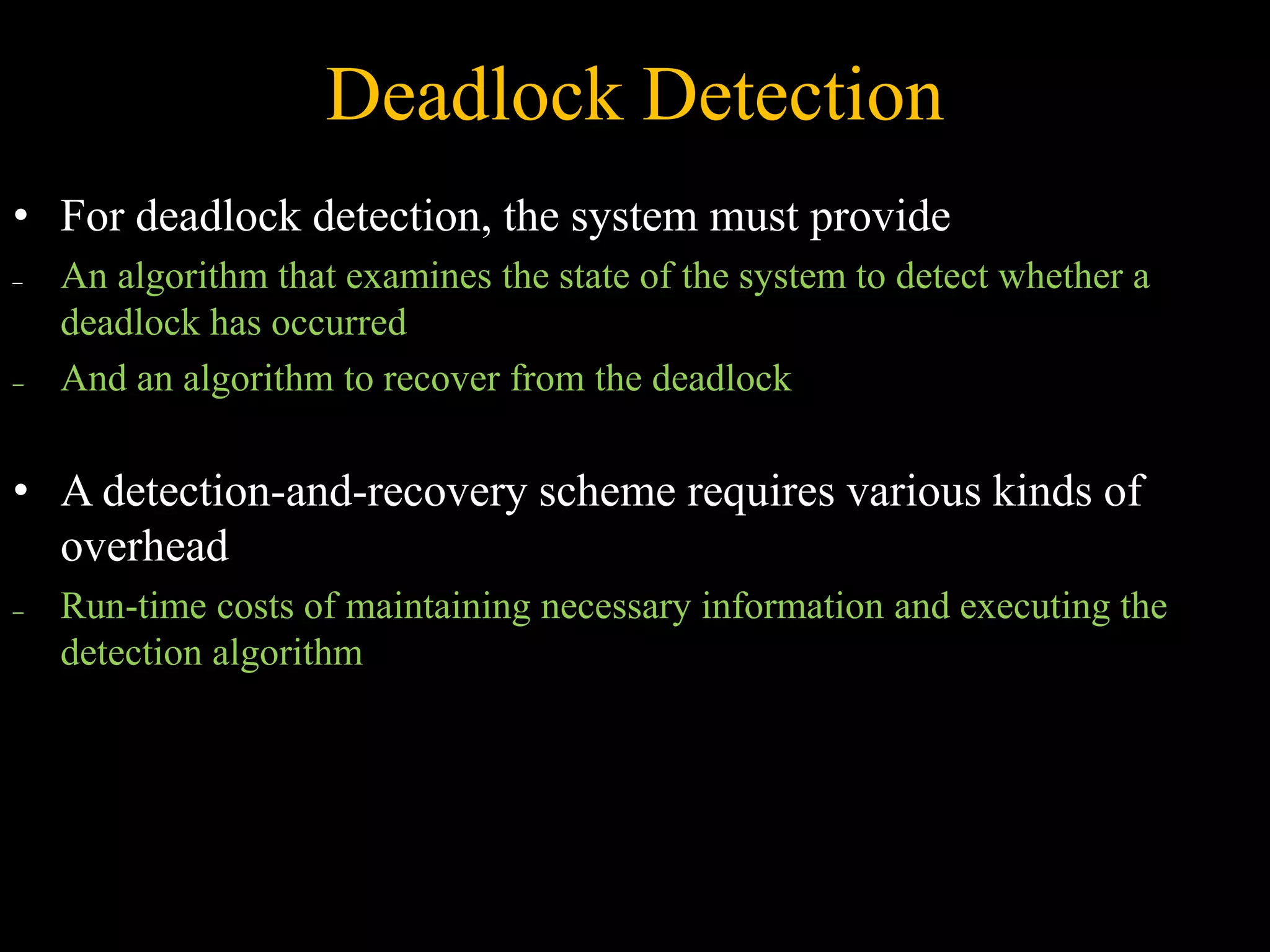 Deadlock Detection

• For deadlock detection, the system must provide

– An algorithm that examines the state of the system to detect whether a deadlock has occurred

– And an algorithm to recover from the deadlock

• A detection-and-recovery scheme requires various kinds of overhead

– Run-time costs of maintaining necessary information and executing the detection algorithm